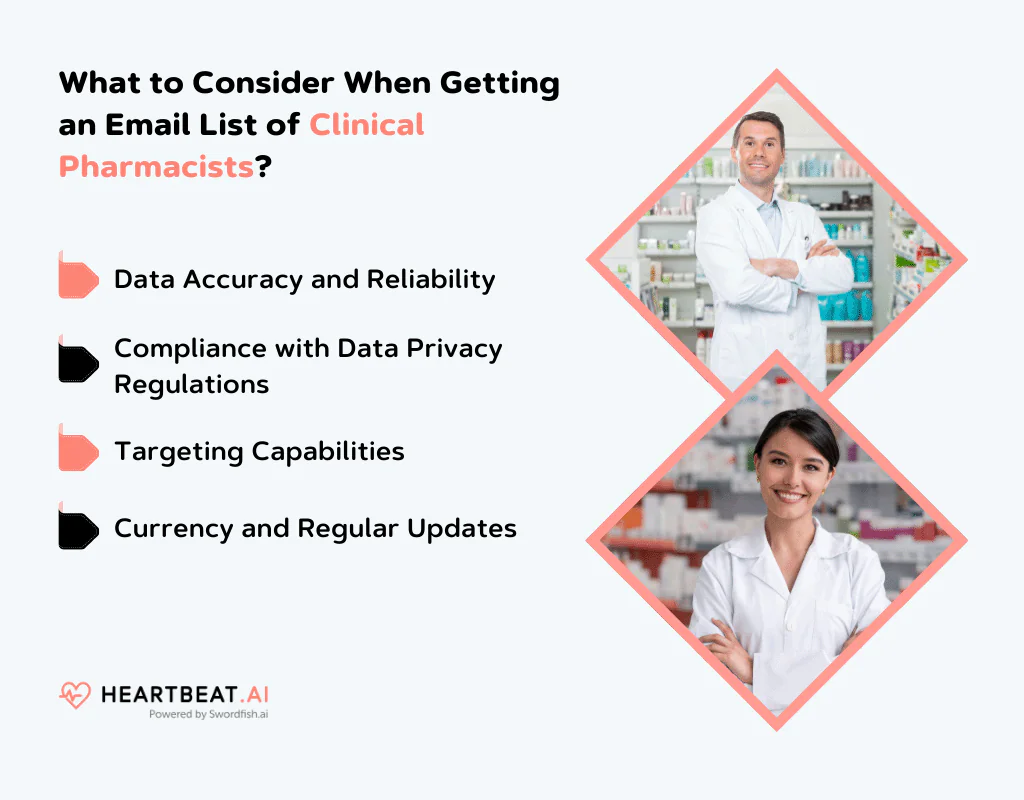 What to Consider When Getting an Email List of Clinical Pharmacists?

Data Accuracy and Reliability

Compliance with Data Privacy Regulations

Targeting Capabilities

Currency and Regular Updates

HEARTBEAT.AI
Powered by Swordfish.ai